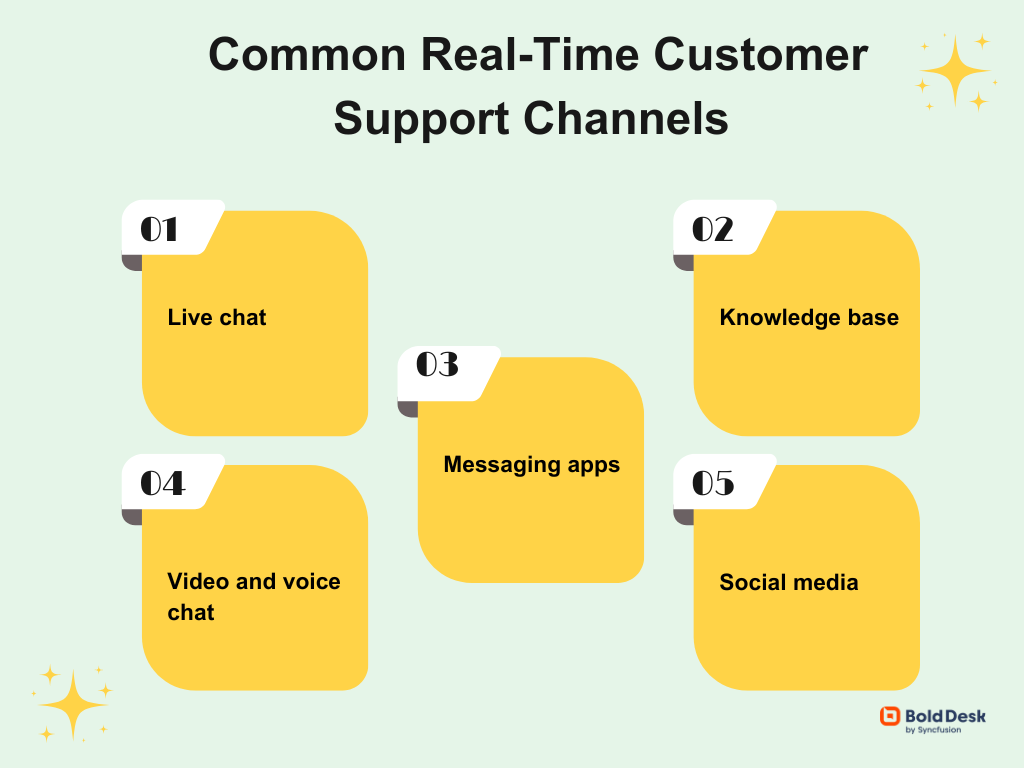 Common Real-Time Customer Support Channels

01

Live chat

02

Knowledge base

03

Messaging apps

04

Video and voice chat

05

Social media

BoldDesk
by Syncfusion